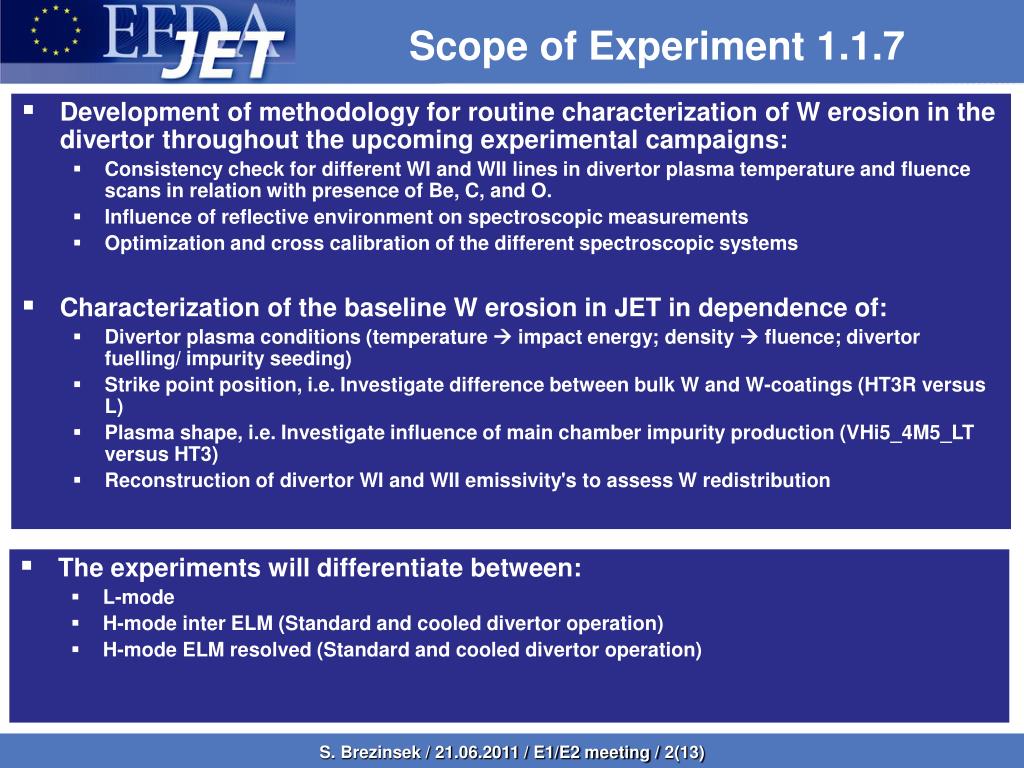 EFDA JET

Scope of Experiment 1.1.7

▪ Development of methodology for routine characterization of W erosion in the divertor throughout the upcoming experimental campaigns:
▪ Consistency check for different WI and WII lines in divertor plasma temperature and fluence scans in relation with presence of Be, C, and O.
▪ Influence of reflective environment on spectroscopic measurements
▪ Optimization and cross calibration of the different spectroscopic systems

▪ Characterization of the baseline W erosion in JET in dependence of:
▪ Divertor plasma conditions (temperature → impact energy; density → fluence; divertor fuelling/ impurity seeding)
▪ Strike point position, i.e. Investigate difference between bulk W and W-coatings (HT3R versus L)
▪ Plasma shape, i.e. Investigate influence of main chamber impurity production (VHi5_4M5_LT versus HT3)
▪ Reconstruction of divertor WI and WII emissivity's to assess W redistribution

▪ The experiments will differentiate between:
▪ L-mode
▪ H-mode inter ELM (Standard and cooled divertor operation)
▪ H-mode ELM resolved (Standard and cooled divertor operation)

S. Brezinsek / 21.06.2011 / E1/E2 meeting / 2(13)